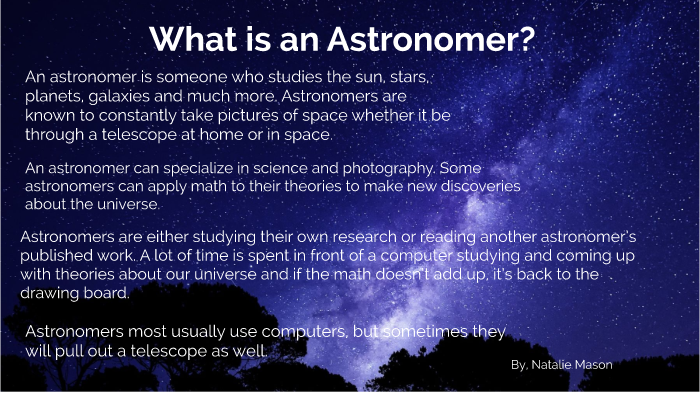 What is an Astronomer?

An astronomer is someone who studies the sun, stars, planets, galaxies and much more. Astronomers are known to constantly take pictures of space whether it be through a telescope at home or in space.

An astronomer can specialize in science and photography. Some astronomers can apply math to their theories to make new discoveries about the universe.

Astronomers are either studying their own research or reading another astronomer's published work. A lot of time is spent in front of a computer studying and coming up with theories about our universe and if the math doesn't add up, it's back to the drawing board.

Astronomers most usually use computers, but sometimes they will pull out a telescope as well.

By, Natalie Mason